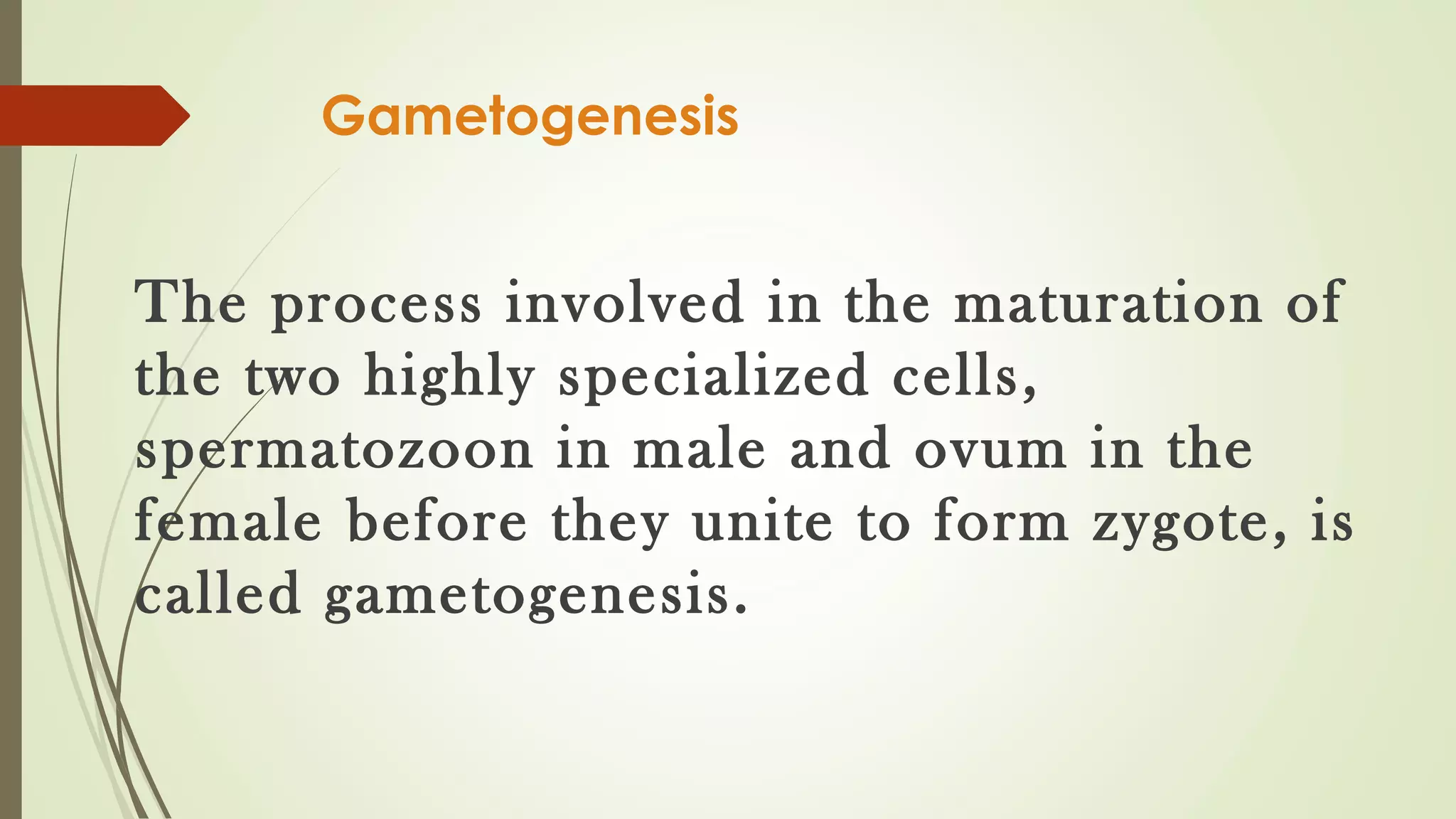 Gametogenesis

The process involved in the maturation of the two highly specialized cells, spermatozoon in male and ovum in the female before they unite to form zygote, is called gametogenesis.